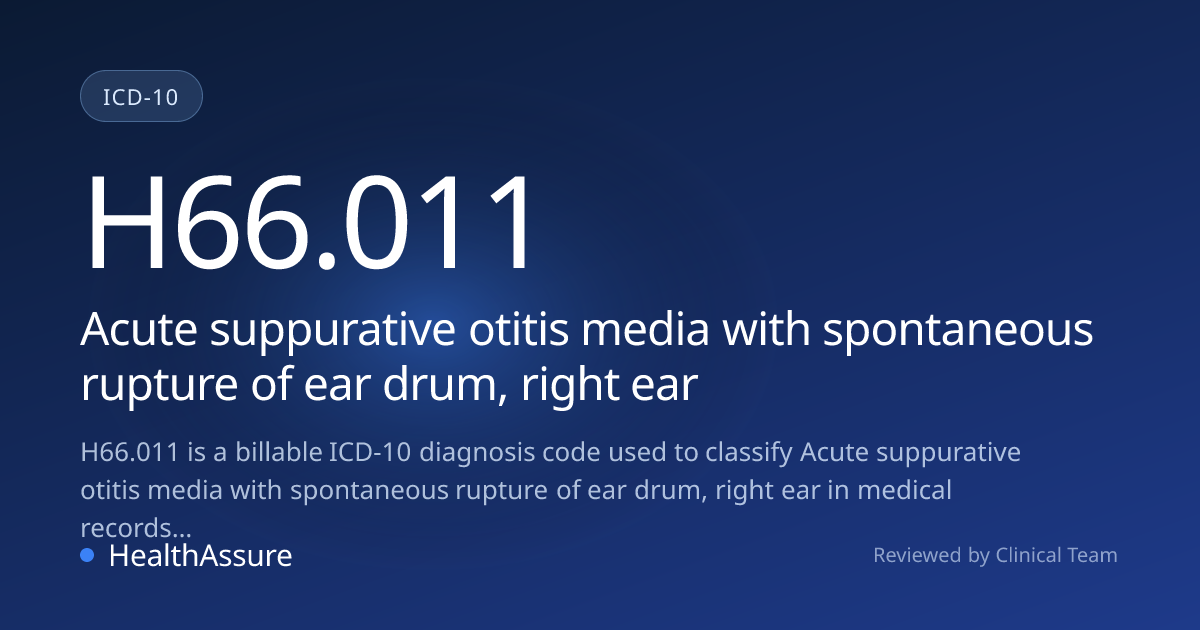 ICD-10

H66.011

Acute suppurative otitis media with spontaneous rupture of ear drum, right ear

H66.011 is a billable ICD-10 diagnosis code used to classify Acute suppurative otitis media with spontaneous rupture of ear drum, right ear in medical records...

• HealthAssure

Reviewed by Clinical Team